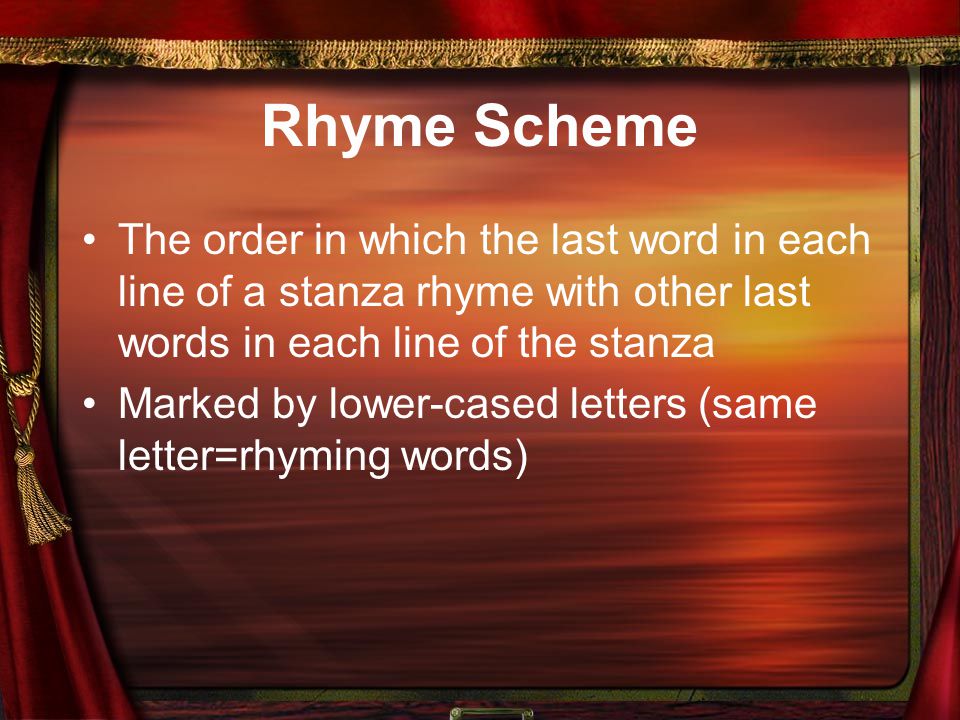 Rhyme Scheme

• The order in which the last word in each line of a stanza rhyme with other last words in each line of the stanza
• Marked by lower-cased letters (same letter=rhyming words)